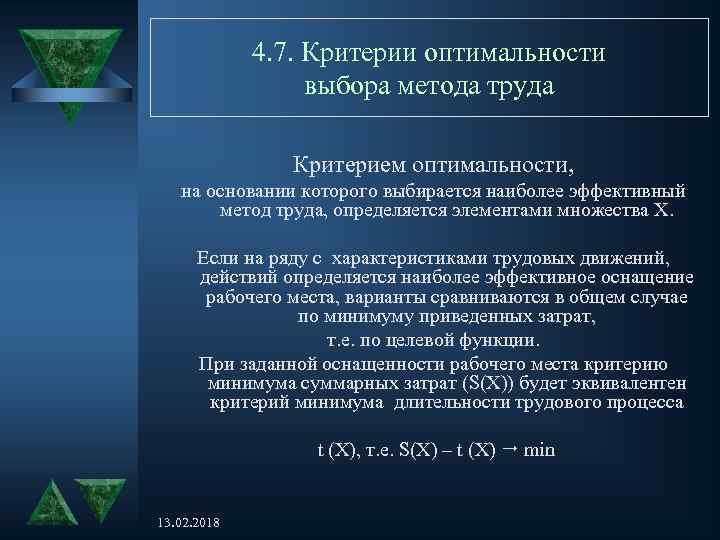 4.7. Критерии оптимальности выбора метода труда

Критерием оптимальности,
на основании которого выбирается наиболее эффективный метод труда, определяется элементами множества X.

Если на ряду с характеристиками трудовых движений, действий определяется наиболее эффективное оснащение рабочего места, варианты сравниваются в общем случае по минимуму приведенных затрат,
т.е. по целевой функции.

При заданной оснащенности рабочего места критерию минимума суммарных затрат (S(X)) будет эквивалентен критерий минимума длительности трудового процесса

t (X), т.е. S(X) – t (X) → min

13.02.2018